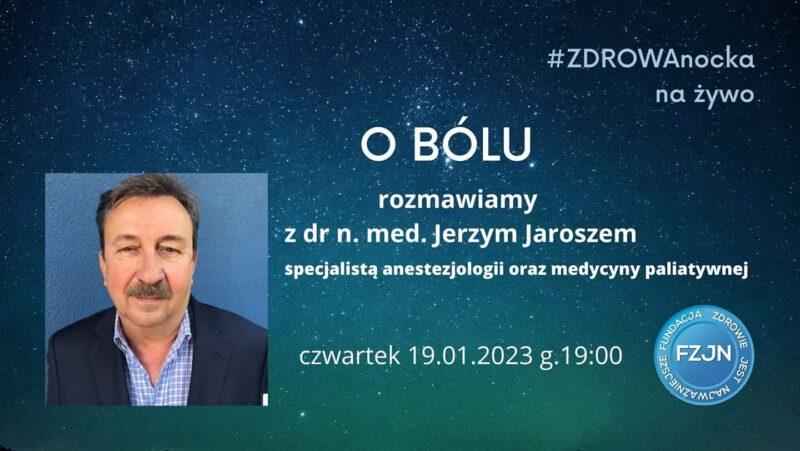 #ZDROWAnocka
na żywo

O BÓLU

rozmawiamy
z dr n. med. Jerzym Jaroszem
specjalistą anestezjologii oraz medycyny paliatywnej

czwartek 19.01.2023 g.19:00

FUNDACJA ZDROWIE JEST NAJWAŻNIEJSZE
FZJN